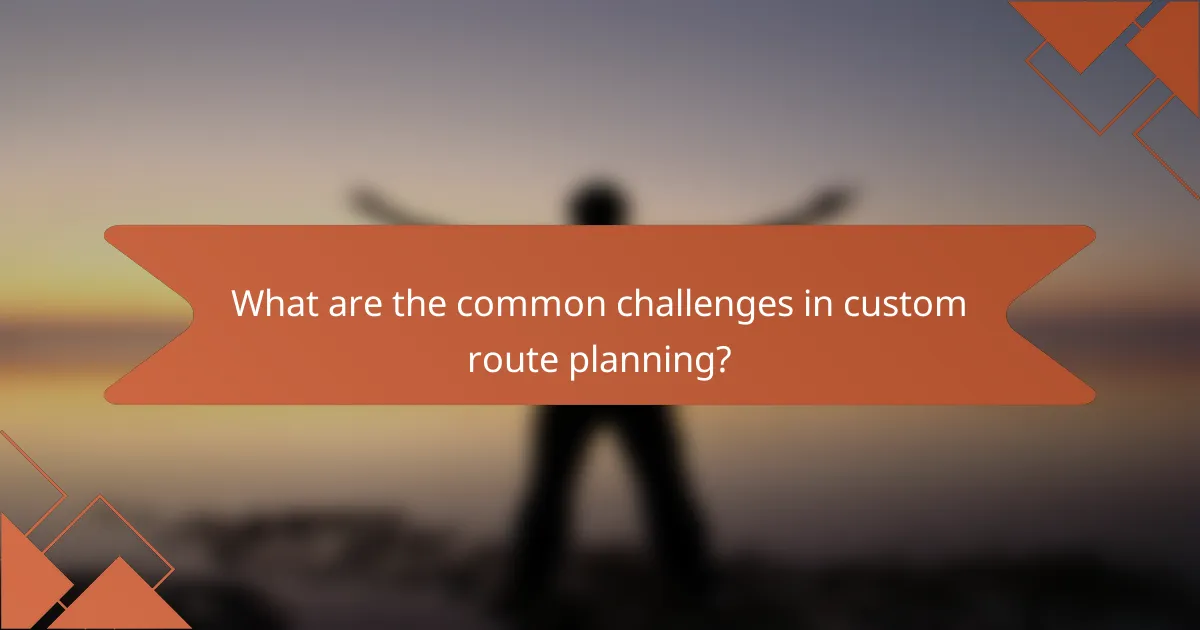 What are the common challenges in custom route planning?